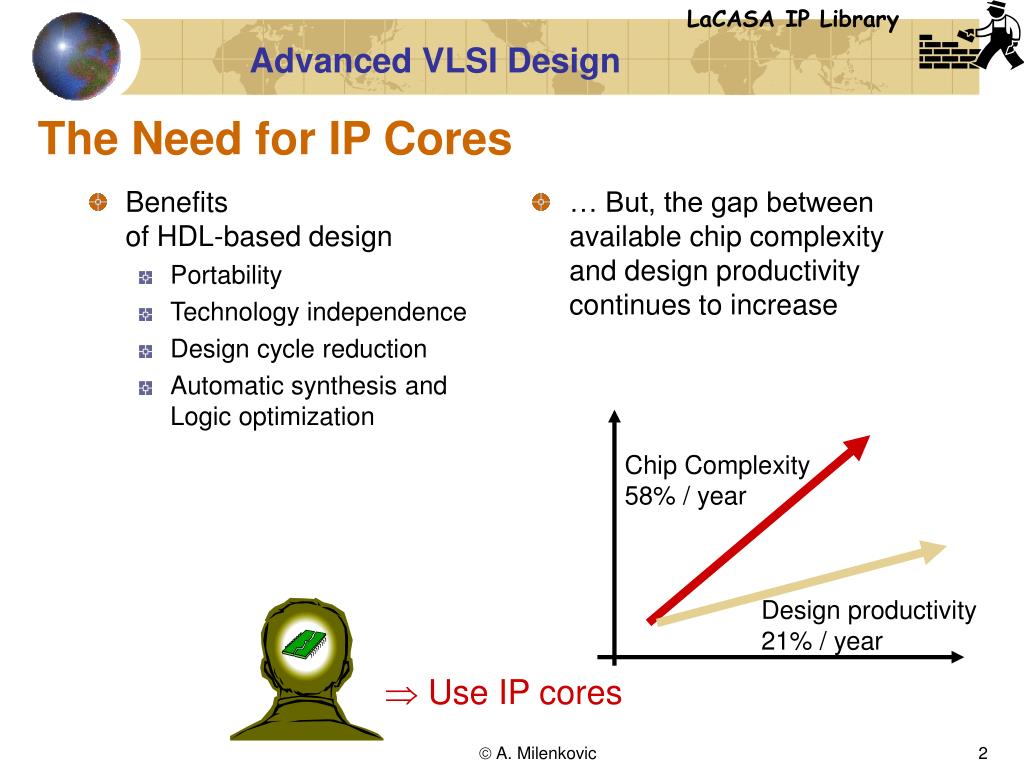 LaCASA IP Library

Advanced VLSI Design

The Need for IP Cores

Benefits of HDL-based design
Portability
Technology independence
Design cycle reduction
Automatic synthesis and Logic optimization

… But, the gap between available chip complexity and design productivity continues to increase

Chip Complexity
58% / year

Design productivity
21% / year

$\Rightarrow$ Use IP cores

© A. Milenkovic

2